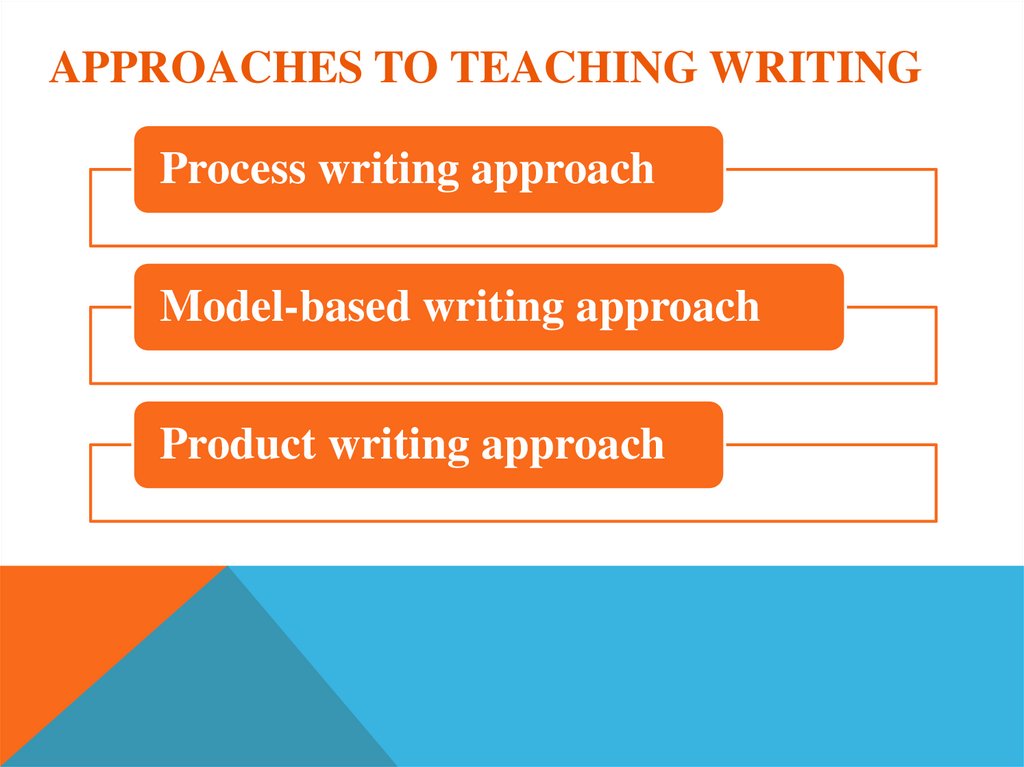 APPROACHES TO TEACHING WRITING

Process writing approach

Model-based writing approach

Product writing approach